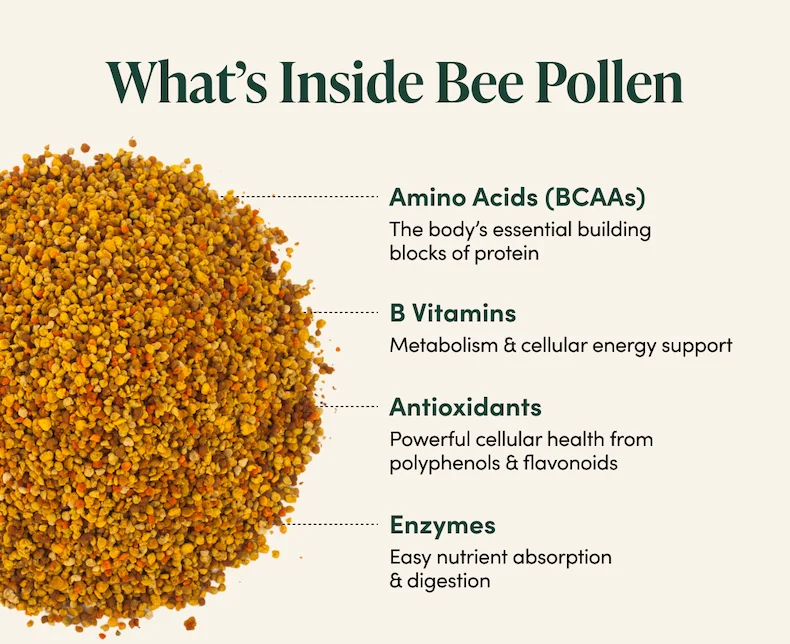 What's Inside Bee Pollen

Amino Acids (BCAAs)
The body's essential building blocks of protein

B Vitamins
Metabolism & cellular energy support

Antioxidants
Powerful cellular health from polyphenols & flavonoids

Enzymes
Easy nutrient absorption & digestion